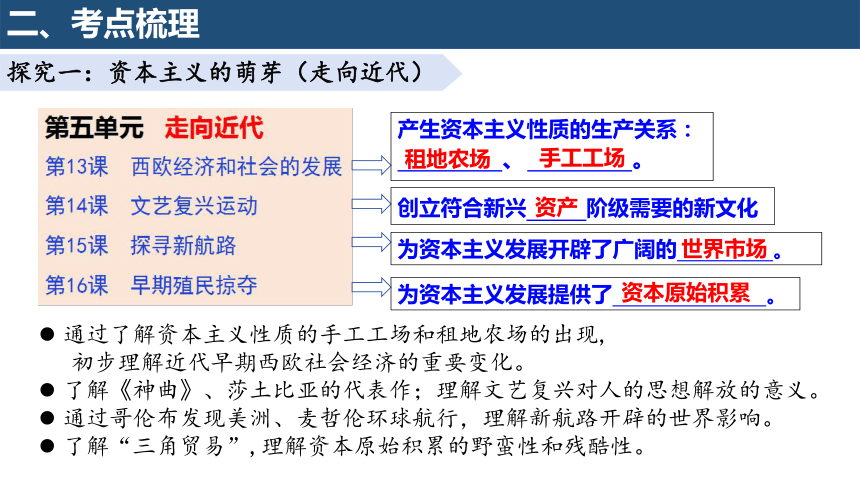 二、考点梳理

探究一：资本主义的萌芽（走向近代）

第五单元 走向近代
第13课 西欧经济和社会的发展
第14课 文艺复兴运动
第15课 探寻新航路
第16课 早期殖民掠夺

产生资本主义性质的生产关系：租地农场、手工工场。

创立符合新兴资产阶级需要的新文化

为资本主义发展开辟了广阔的世界市场。

为资本主义发展提供了资本原始积累。

● 通过了解资本主义性质的手工工场和租地农场的出现，初步理解近代早期西欧社会经济的重要变化。
● 了解《神曲》、莎士比亚的代表作；理解文艺复兴对人的思想解放的意义。
● 通过哥伦布发现美洲、麦哲伦环球航行，理解新航路开辟的世界影响。
● 了解“三角贸易”，理解资本原始积累的野蛮性和残酷性。